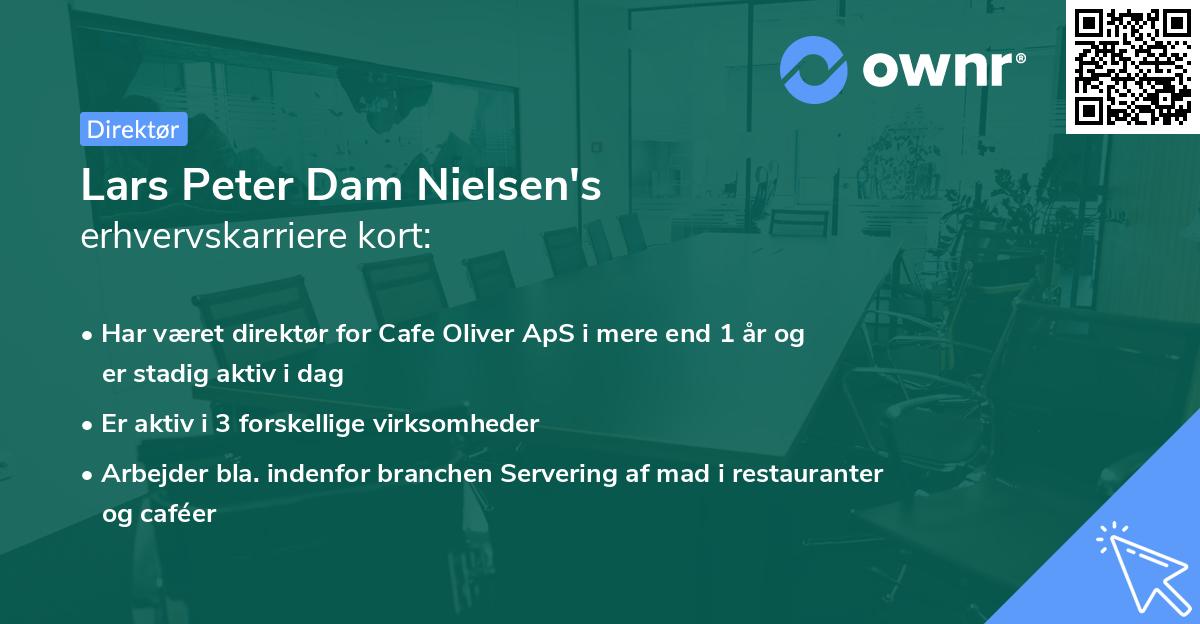 ownr®

Direktør

Lars Peter Dam Nielsen's
erhvervskarriere kort:

• Har været direktør for Cafe Oliver ApS i mere end 1 år og er stadig aktiv i dag
• Er aktiv i 3 forskellige virksomheder
• Arbejder bla. indenfor branchen Servering af mad i restauranter og caféer